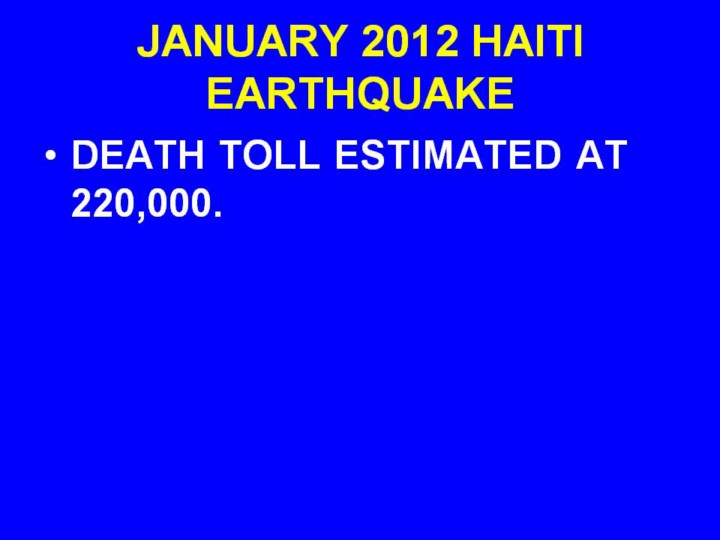 JANUARY 2012 HAITI EARTHQUAKE

• DEATH TOLL ESTIMATED AT 220,000.